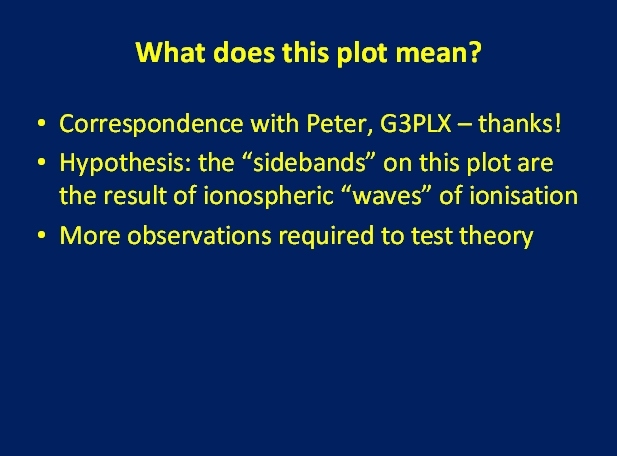 What does this plot mean?

• Correspondence with Peter, G3PLX – thanks!
• Hypothesis: the “sidebands” on this plot are the result of ionospheric “waves” of ionisation
• More observations required to test theory